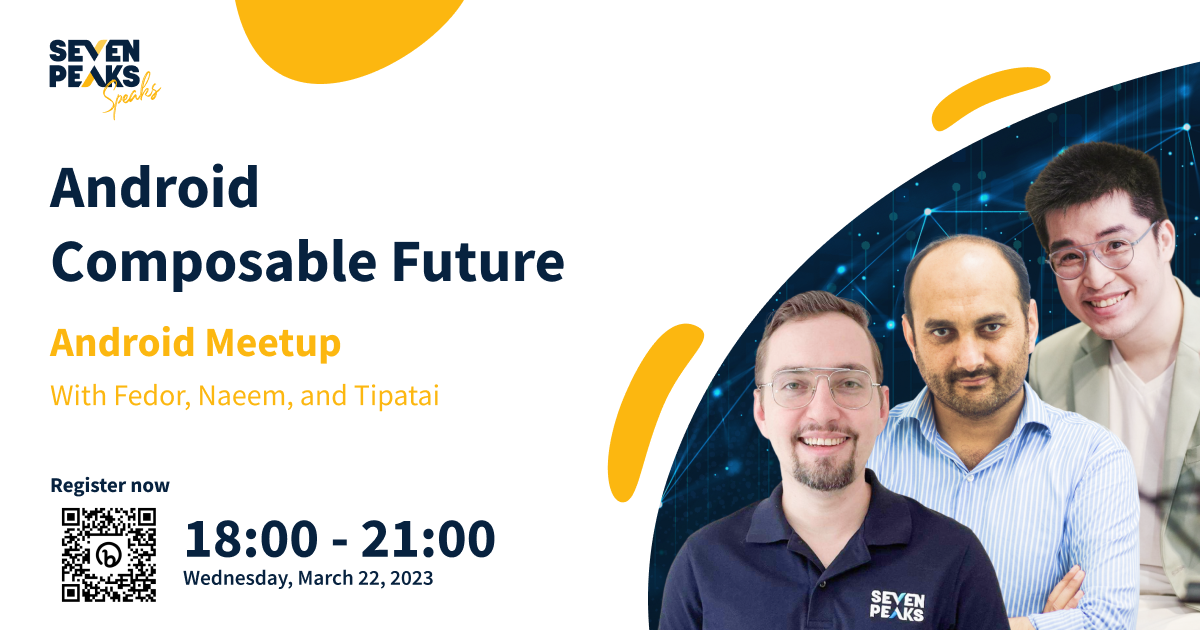 SEVEN PEAKS Speaks

Android Composable Future

Android Meetup

With Fedor, Naeem, and Tipatai

Register now

18:00 - 21:00

Wednesday, March 22, 2023

SEVEN PEAKS